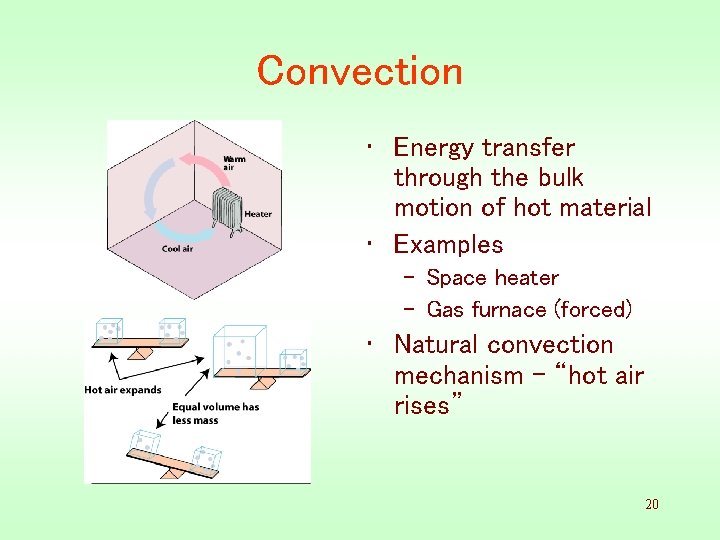 Convection

Warm air

Heater

Cool air

Hot air expands

Equal volume has less mass

• Energy transfer through the bulk motion of hot material
• Examples
– Space heater
– Gas furnace (forced)
• Natural convection mechanism – "hot air rises"

20